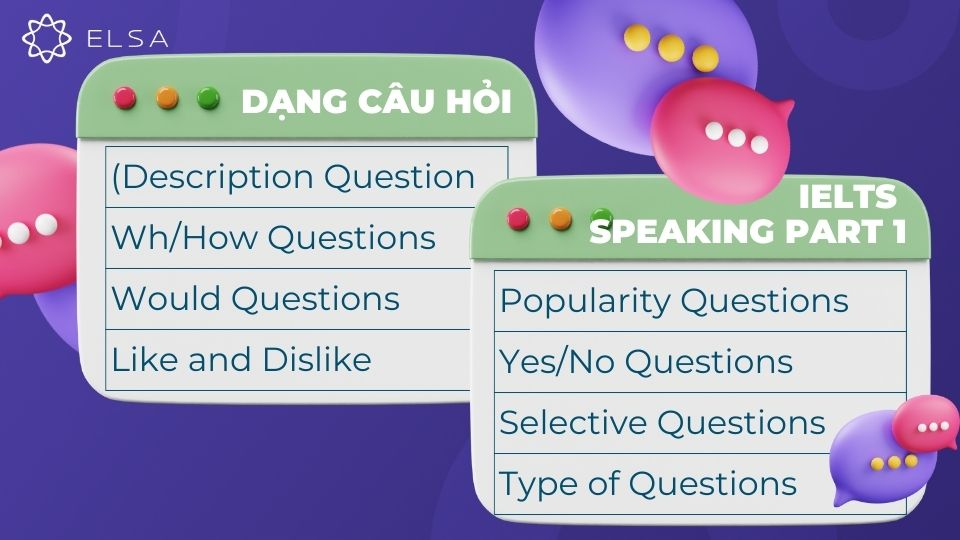 ELSA

DẠNG CÂU HỎI

(Description Question

Wh/How Questions

Would Questions

Like and Dislike

IELTS SPEAKING PART 1

Popularity Questions

Yes/No Questions

Selective Questions

Type of Questions